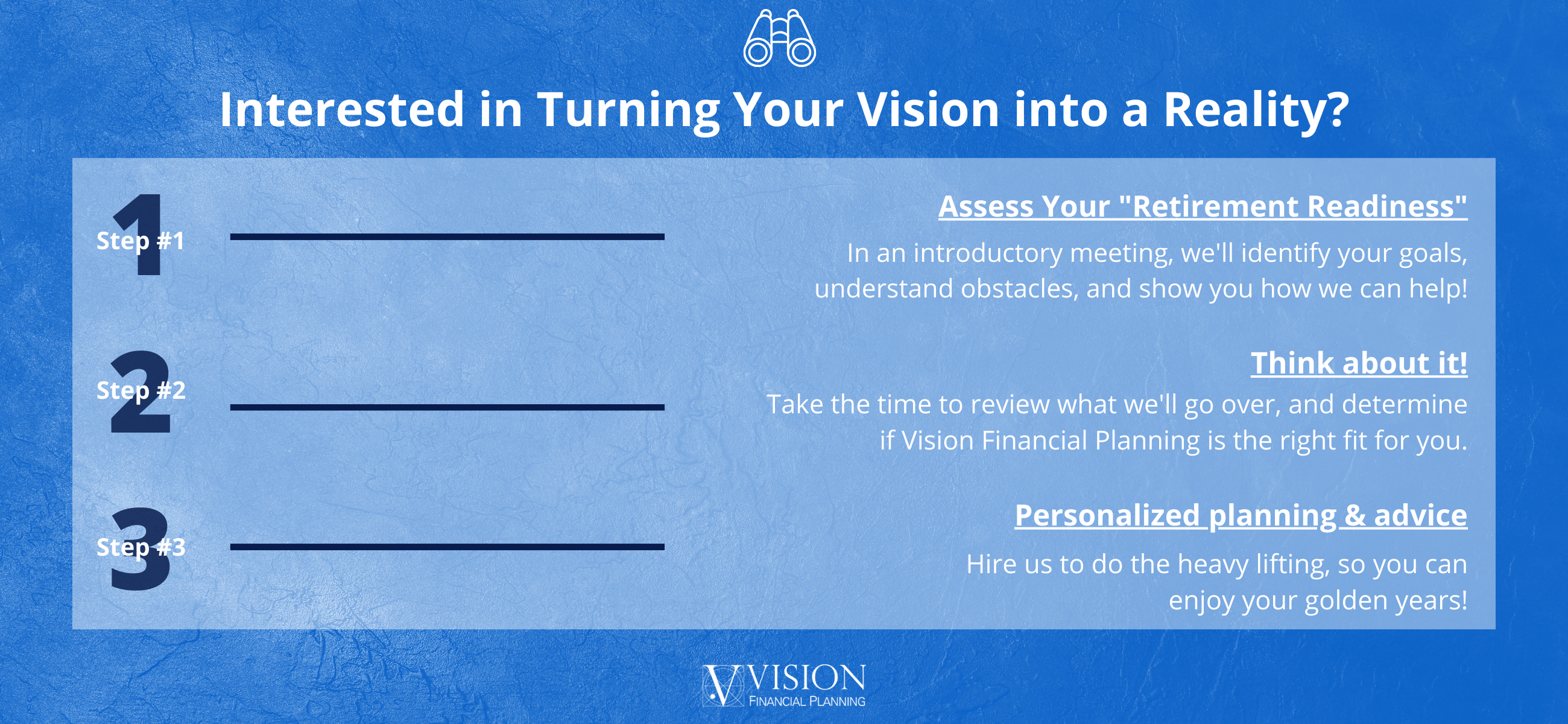 Interested in Turning Your Vision into a Reality?

1 Step #1

Assess Your "Retirement Readiness"

In an introductory meeting, we'll identify your goals, understand obstacles, and show you how we can help!

2 Step #2

Think about it!

Take the time to review what we'll go over, and determine if Vision Financial Planning is the right fit for you.

3 Step #3

Personalized planning & advice

Hire us to do the heavy lifting, so you can enjoy your golden years!

V VISION FINANCIAL PLANNING